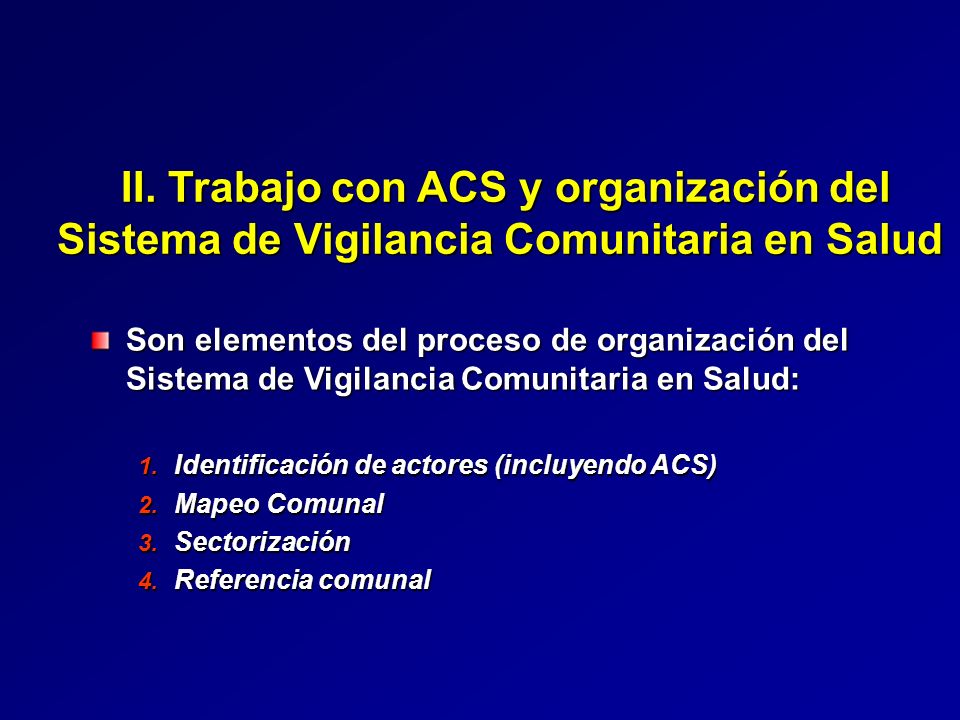 II. Trabajo con ACS y organización del Sistema de Vigilancia Comunitaria en Salud

Son elementos del proceso de organización del Sistema de Vigilancia Comunitaria en Salud:

1. Identificación de actores (incluyendo ACS)
2. Mapeo Comunal
3. Sectorización
4. Referencia comunal